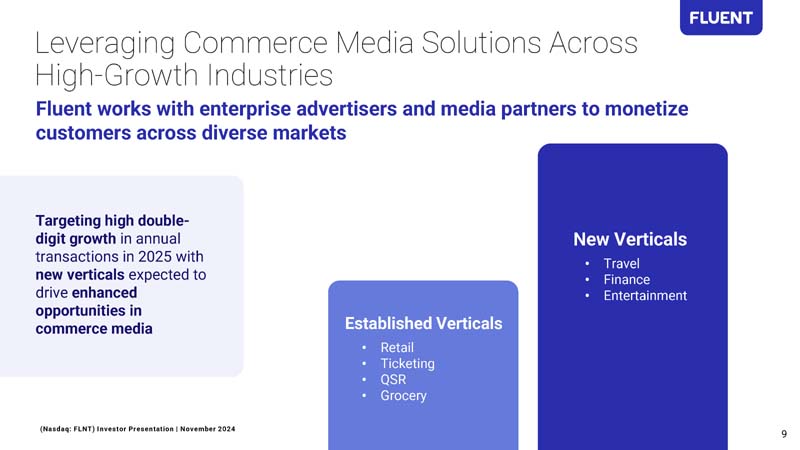 FLUENT

Leveraging Commerce Media Solutions Across High-Growth Industries

Fluent works with enterprise advertisers and media partners to monetize customers across diverse markets

Targeting high double-digit growth in annual transactions in 2025 with new verticals expected to drive enhanced opportunities in commerce media

Established Verticals
• Retail
• Ticketing
• QSR
• Grocery

New Verticals
• Travel
• Finance
• Entertainment

(Nasdaq: FLNT) Investor Presentation | November 2024

9